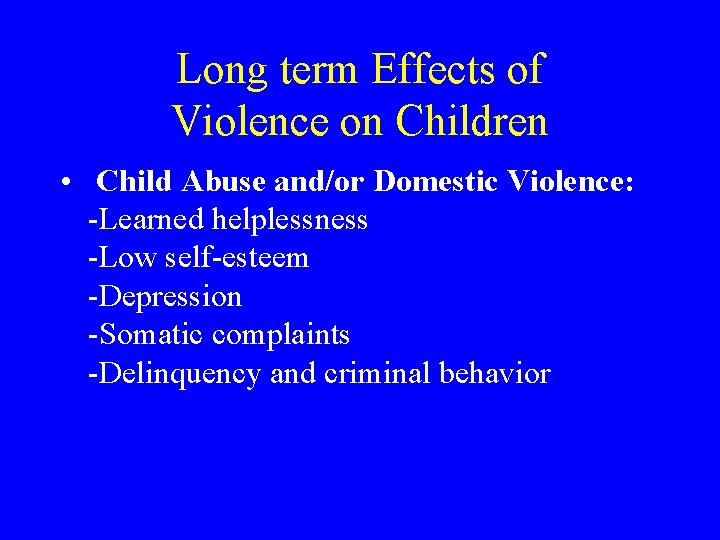 Long term Effects of Violence on Children

• Child Abuse and/or Domestic Violence:
-Learned helplessness
-Low self-esteem
-Depression
-Somatic complaints
-Delinquency and criminal behavior